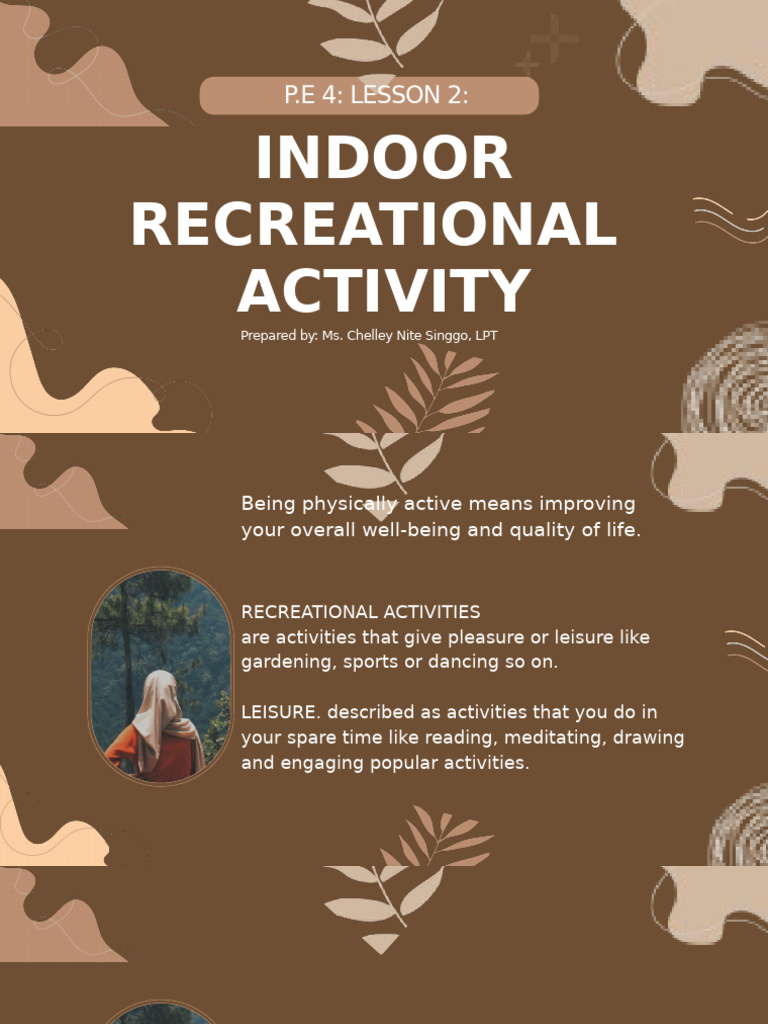 P.E 4: LESSON 2:

INDOOR RECREATIONAL ACTIVITY

Prepared by: Ms. Chelley Nite Singgo, LPT

Being physically active means improving your overall well-being and quality of life.

RECREATIONAL ACTIVITIES
are activities that give pleasure or leisure like gardening, sports or dancing so on.

LEISURE. described as activities that you do in your spare time like reading, meditating, drawing and engaging popular activities.